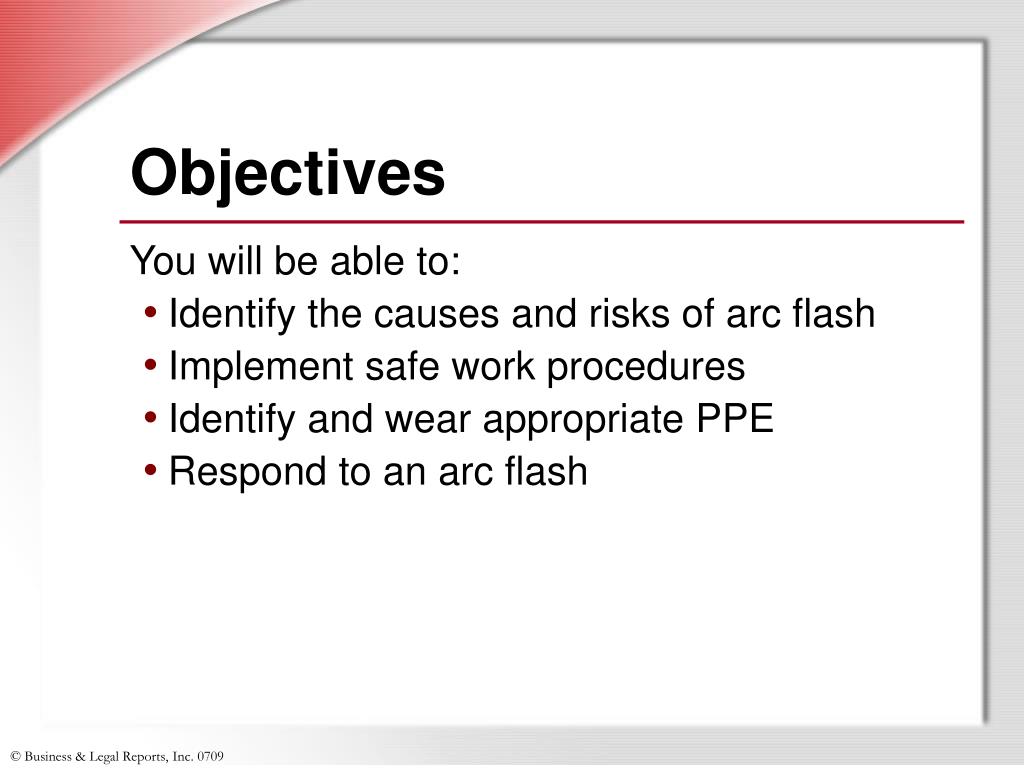 Objectives

You will be able to:
• Identify the causes and risks of arc flash
• Implement safe work procedures
• Identify and wear appropriate PPE
• Respond to an arc flash

© Business & Legal Reports, Inc. 0709